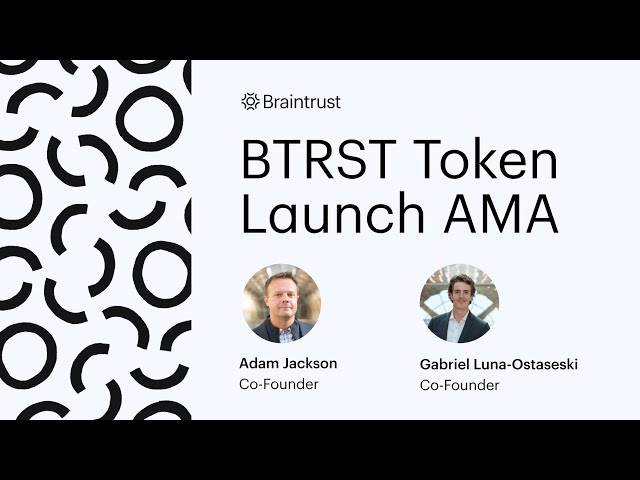 Braintrust

BTRST Token Launch AMA

Adam Jackson
Co-Founder

Gabriel Luna-Ostaseski
Co-Founder